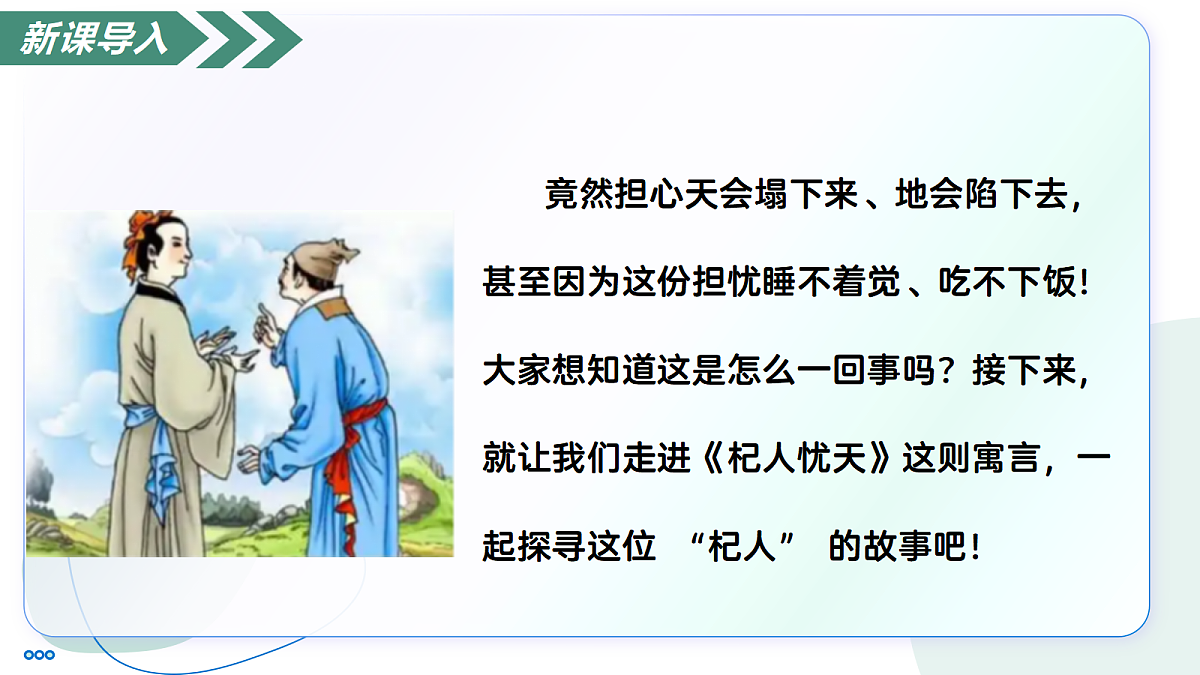 新课导入

竟然担心天会塌下来、地会陷下去，甚至因为这份担忧睡不着觉、吃不下饭！大家想知道这是怎么一回事吗？接下来，就让我们走进《杞人忧天》这则寓言，一起探寻这位 “杞人” 的故事吧！